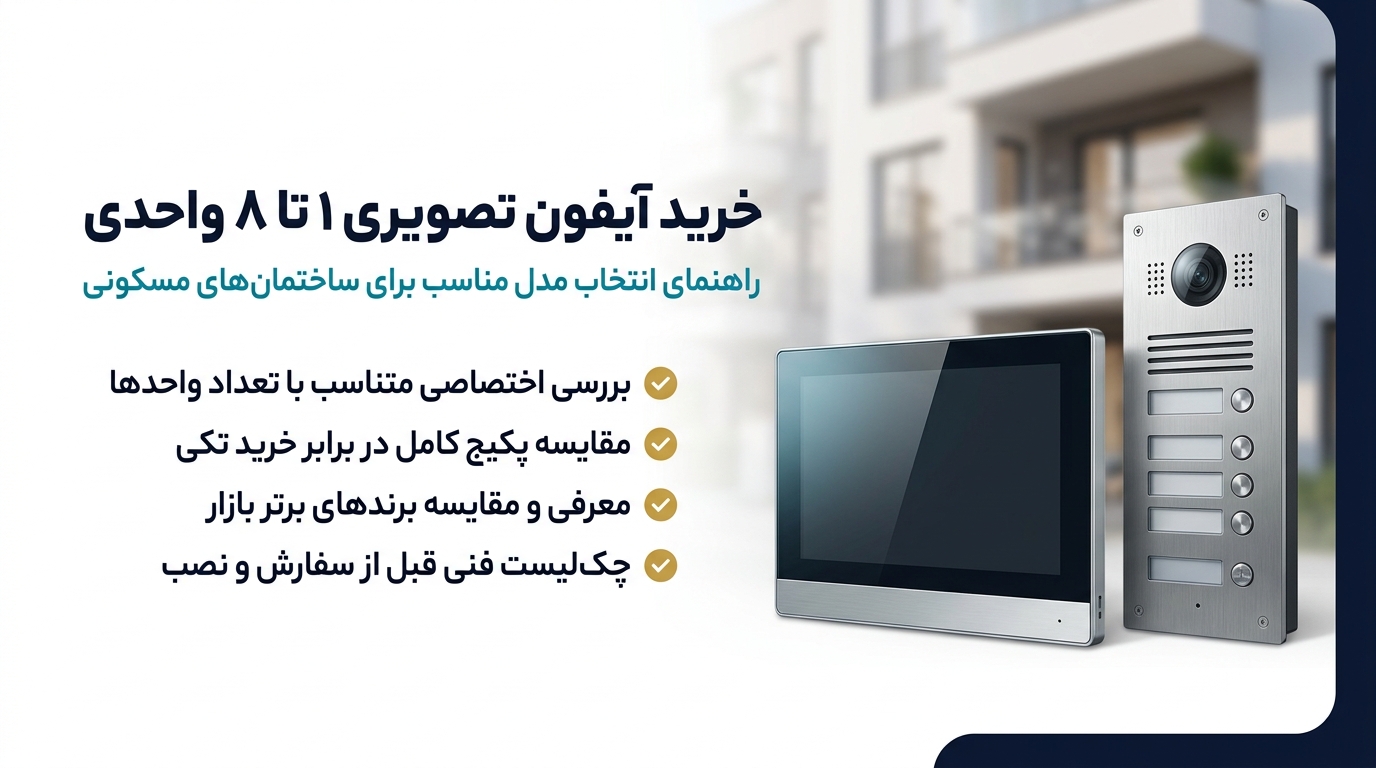 خرید آیفون تصویری ۱ تا ۸ واحدی

راهنمای انتخاب مدل مناسب برای ساختمان‌های مسکونی

بررسی اختصاصی متناسب با تعداد واحدها

مقایسه پکیج کامل در برابر خرید تکی

معرفی و مقایسه برندهای برتر بازار

چک‌لیست فنی قبل از سفارش و نصب